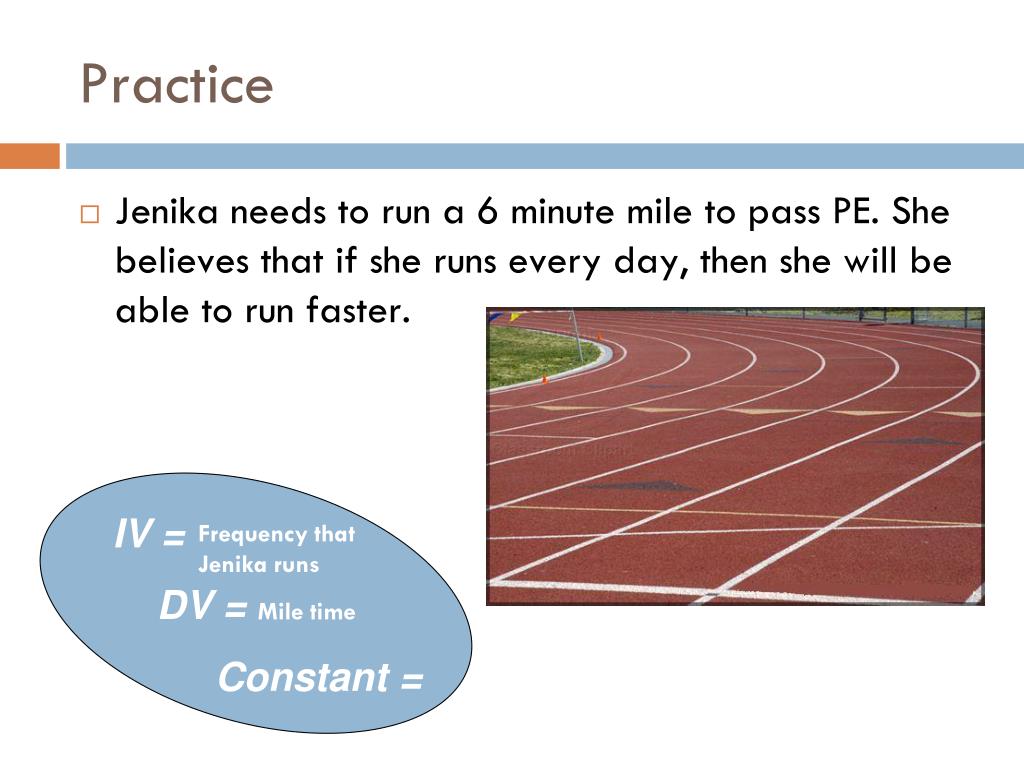 Practice

□ Jenika needs to run a 6 minute mile to pass PE. She believes that if she runs every day, then she will be able to run faster.

IV = Frequency that Jenika runs

DV = Mile time

Constant =